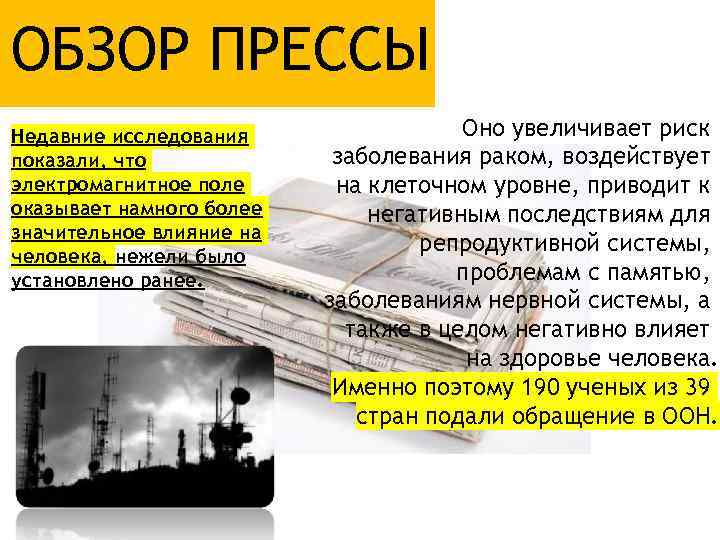 ОБЗОР ПРЕССЫ

Недавние исследования показали, что электромагнитное поле оказывает намного более значительное влияние на человека, нежели было установлено ранее.

Оно увеличивает риск заболевания раком, воздействует на клеточном уровне, приводит к негативным последствиям для репродуктивной системы, проблемам с памятью, заболеваниям нервной системы, а также в целом негативно влияет на здоровье человека. Именно поэтому 190 ученых из 39 стран подали обращение в ООН.